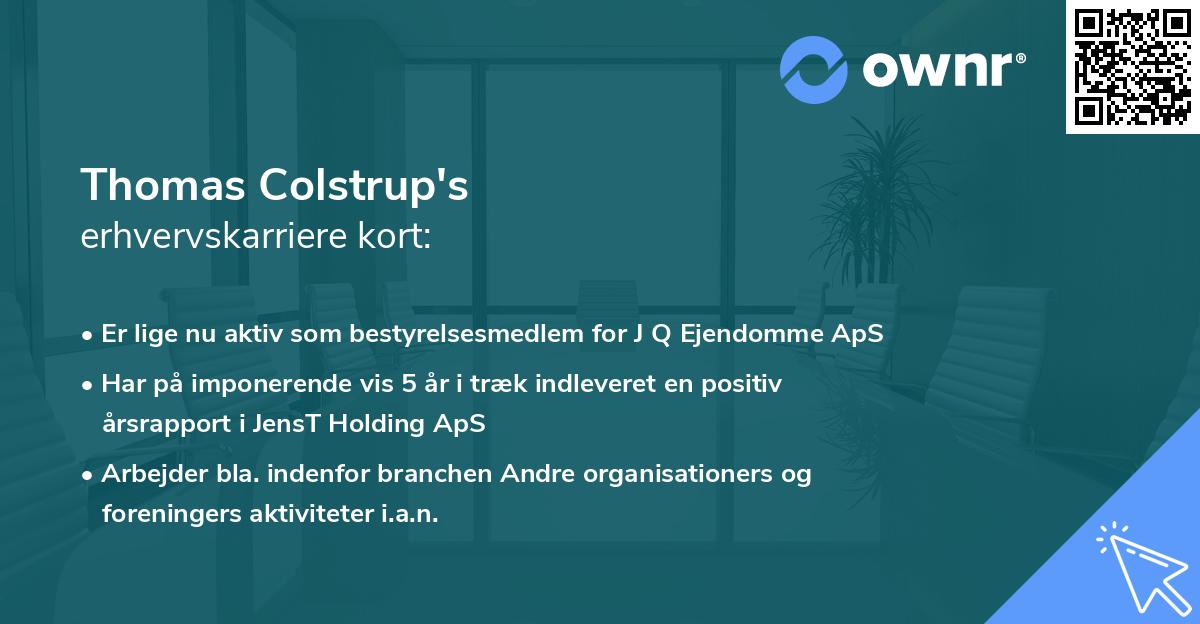 ownr®

Thomas Colstrup's
erhvervskarriere kort:

• Er lige nu aktiv som bestyrelsesmedlem for J Q Ejendomme ApS
• Har på imponerende vis 5 år i træk indleveret en positiv årsrapport i JensT Holding ApS
• Arbejder bla. indenfor branchen Andre organisationers og foreningers aktiviteter i.a.n.